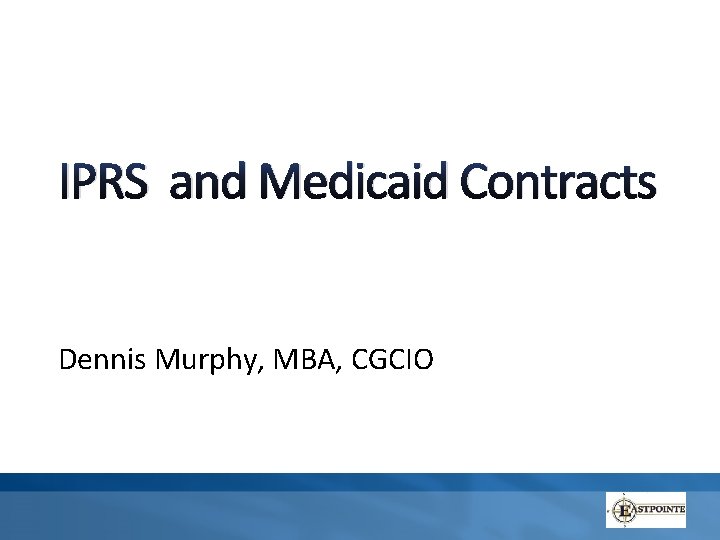 IPRS and Medicaid Contracts

Dennis Murphy, MBA, CGCIO

EASTPOINTE